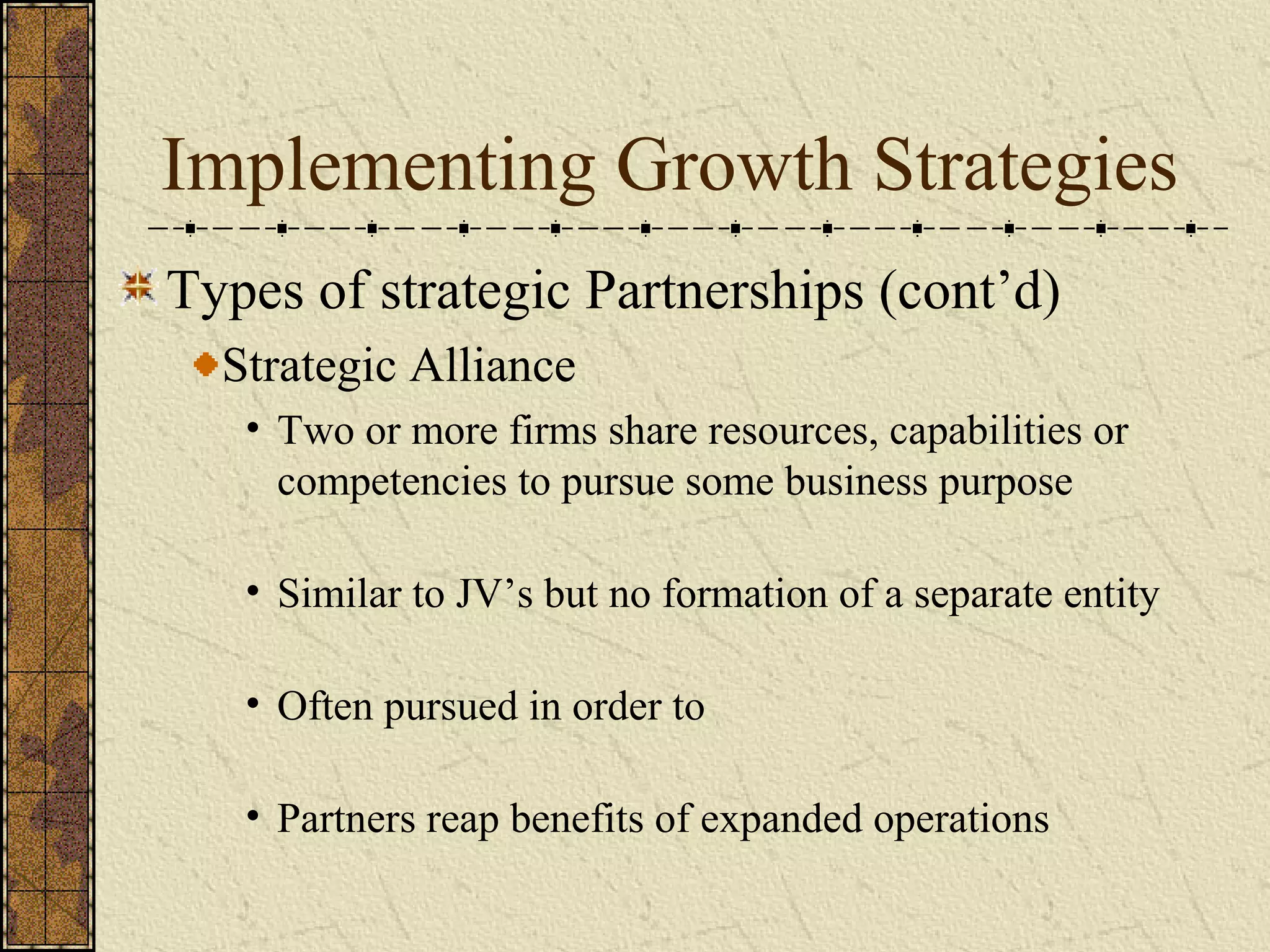 Implementing Growth Strategies

Types of strategic Partnerships (cont’d)

Strategic Alliance

• Two or more firms share resources, capabilities or competencies to pursue some business purpose

• Similar to JV’s but no formation of a separate entity

• Often pursued in order to

• Partners reap benefits of expanded operations